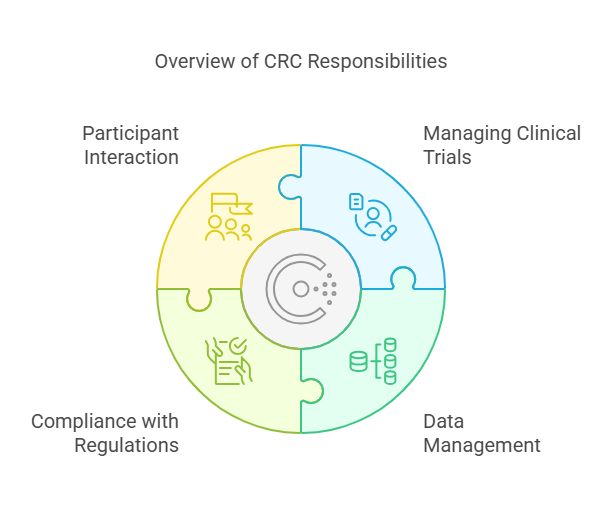 Overview of CRC Responsibilities

Participant Interaction

Managing Clinical Trials

Compliance with Regulations

Data Management